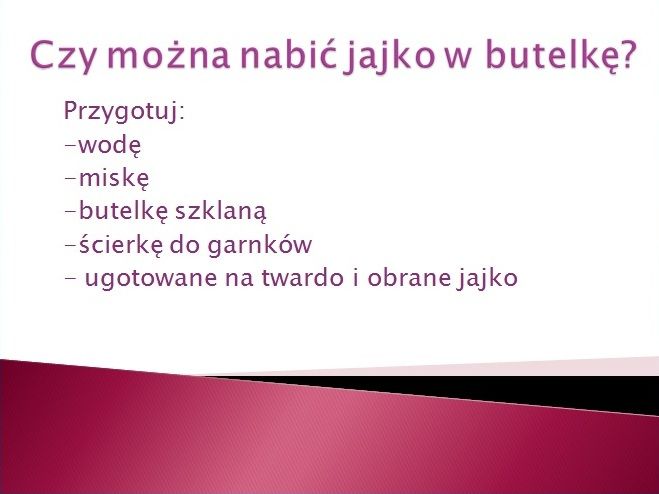 Czy można nabić jajko w butelkę?

Przygotuj:
-wodę
-miskę
-butelkę szklaną
-ścierkę do garnków
- ugotowane na twardo i obrane jajko